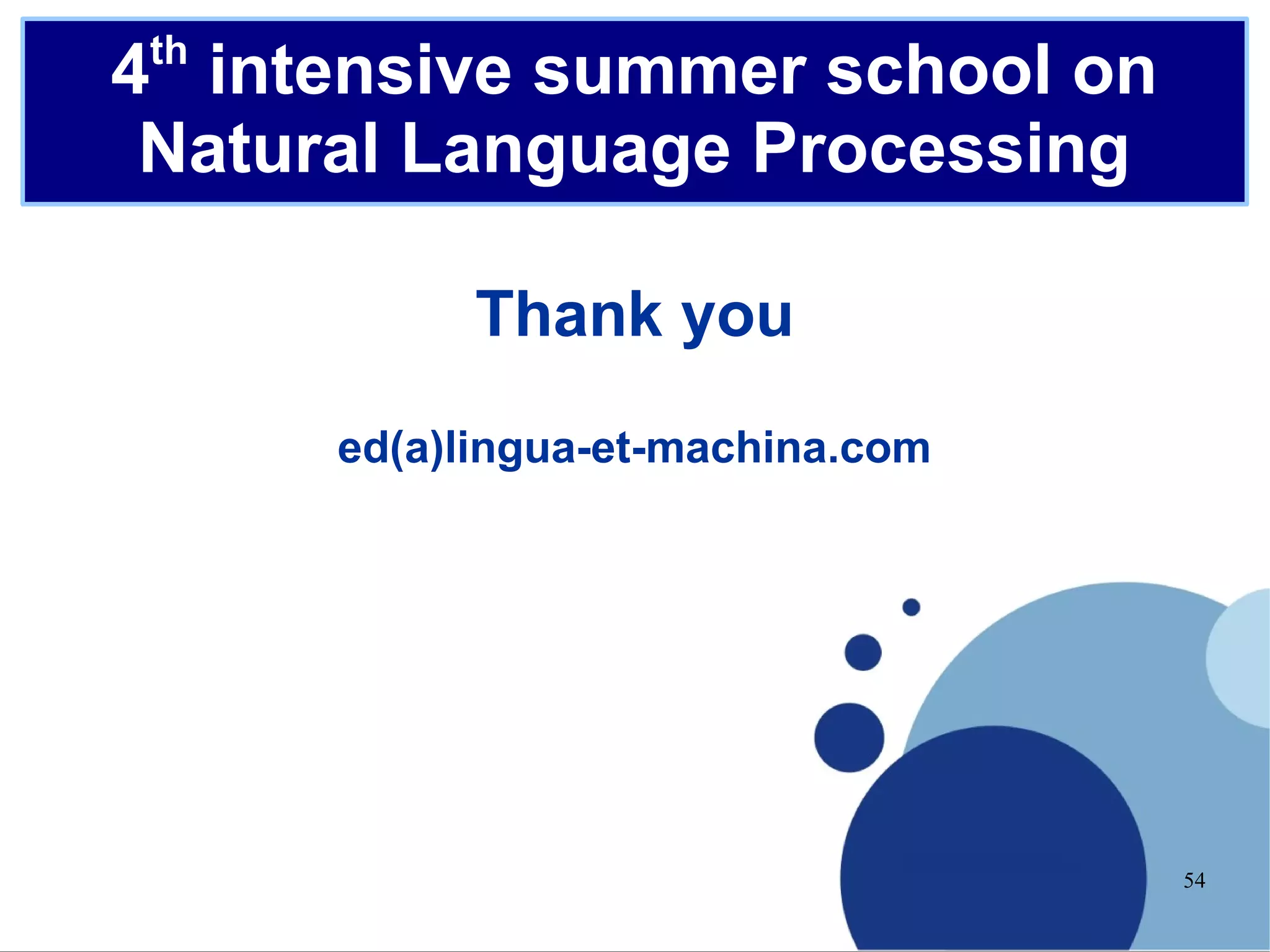 4$^{th}$ intensive summer school on Natural Language Processing

Thank you

ed(a)lingua-et-machina.com

54